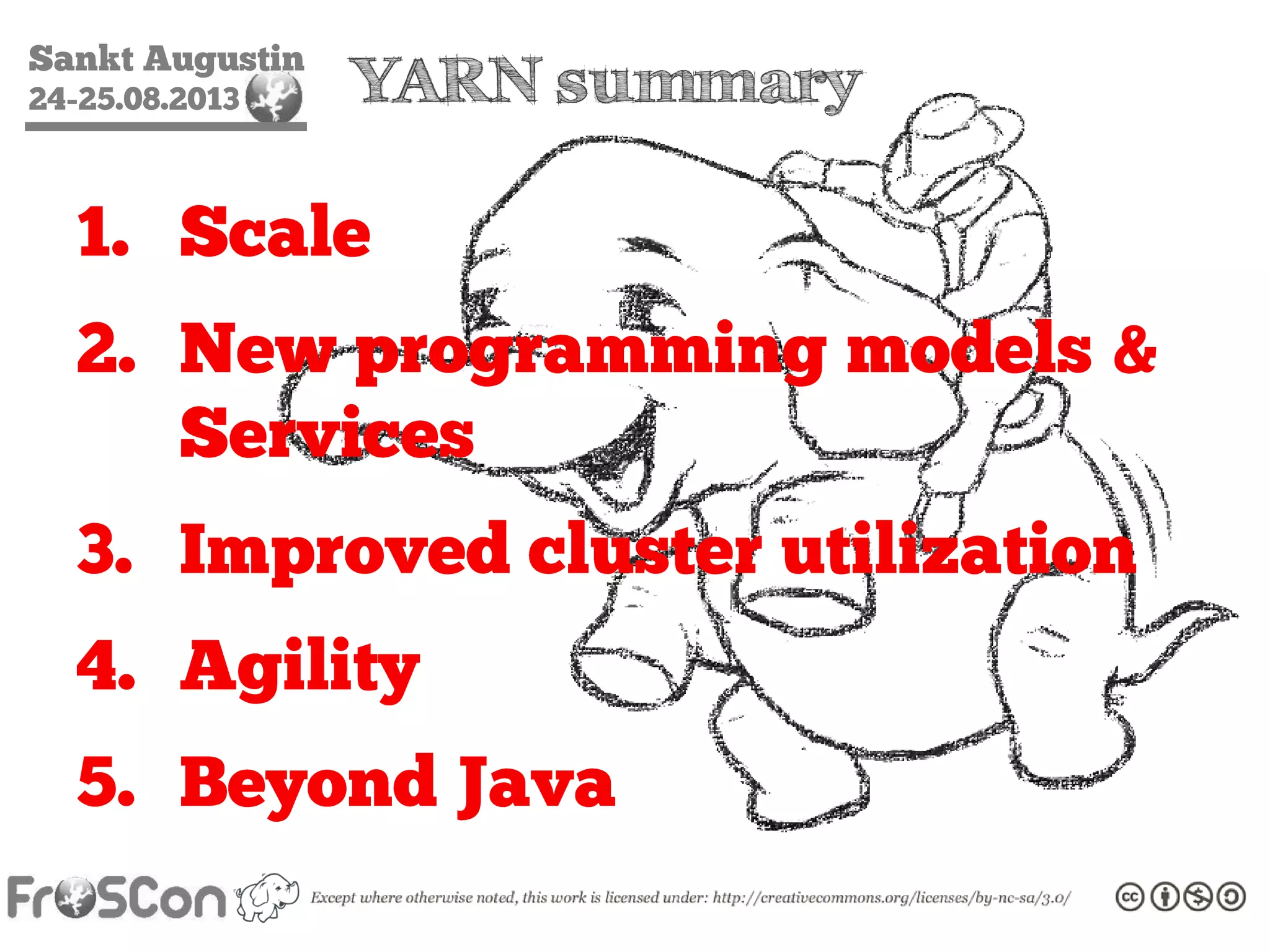 Sankt Augustin
24-25.08.2013

YARN summary

1. Scale
2. New programming models & Services
3. Improved cluster utilization
4. Agility
5. Beyond Java

FrOSCon

Except where otherwise noted, this work is licensed under: http://creativecommons.org/licenses/by-nc-sa/3.0/